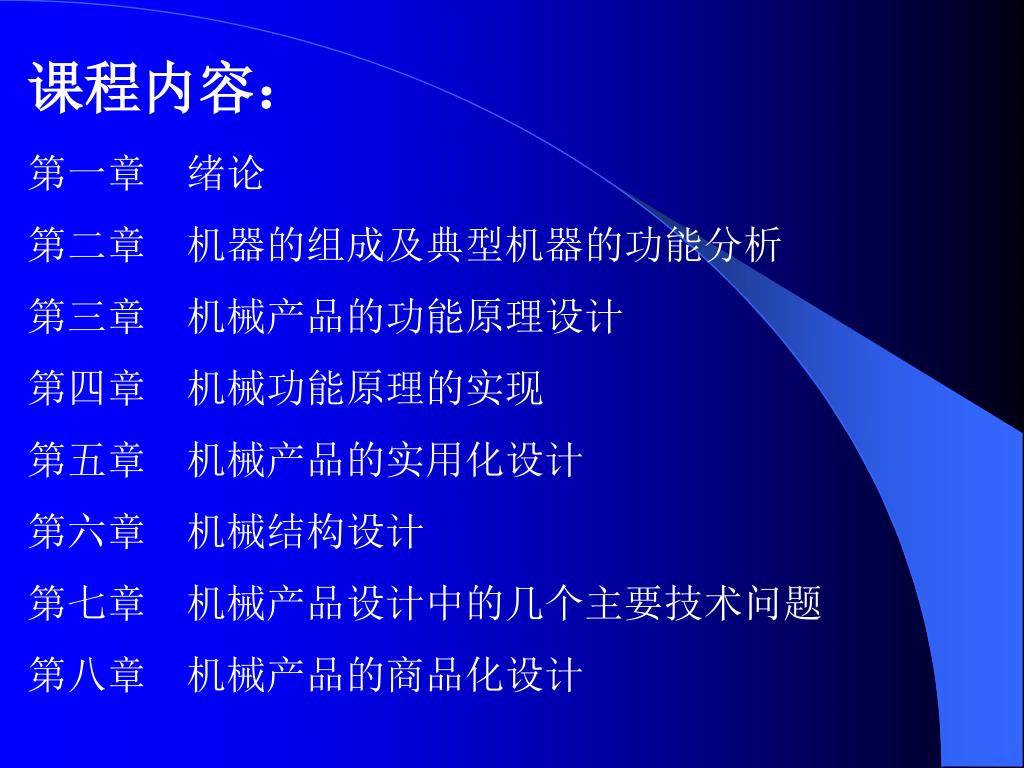 课程内容：

第一章　绪论

第二章　机器的组成及典型机器的功能分析

第三章　机械产品的功能原理设计

第四章　机械功能原理的实现

第五章　机械产品的实用化设计

第六章　机械结构设计

第七章　机械产品设计中的几个主要技术问题

第八章　机械产品的商品化设计